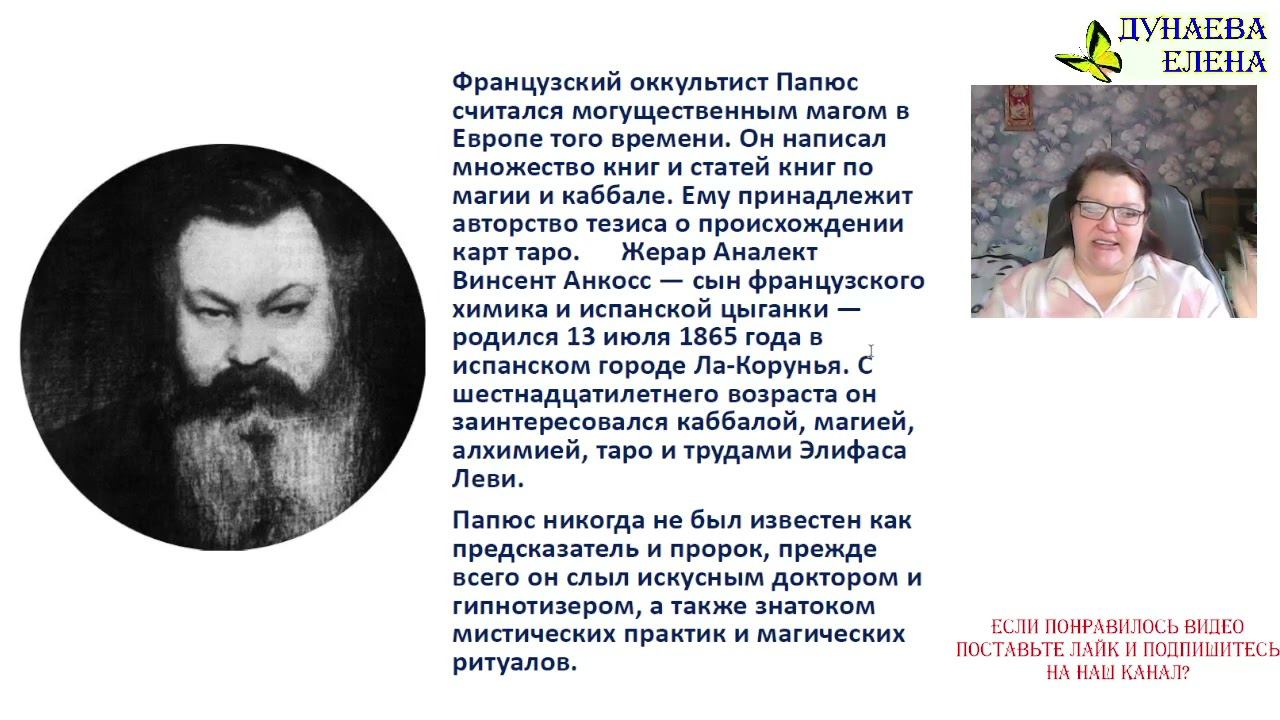 ДУНАЕВА
ЕЛЕНА

Французский оккультист Папюс считался могущественным магом в Европе того времени. Он написал множество книг и статей книг по магии и каббале. Ему принадлежит авторство тезиса о происхождении карт таро. Жерар Аналект Винсент Анкосс — сын французского химика и испанской цыганки — родился 13 июля 1865 года в испанском городе Ла-Корунья. С шестнадцатилетнего возраста он заинтересовался каббалой, магией, алхимией, таро и трудами Элифаса Леви.

Папюс никогда не был известен как предсказатель и пророк, прежде всего он слыл искусным доктором и гипнотизером, а также знатоком мистических практик и магических ритуалов.

ЕСЛИ ПОНРАВИЛОСЬ ВИДЕО ПОСТАВЬТЕ ЛАЙК И ПОДПИШИТЕСЬ НА НАШ КАНАЛ?